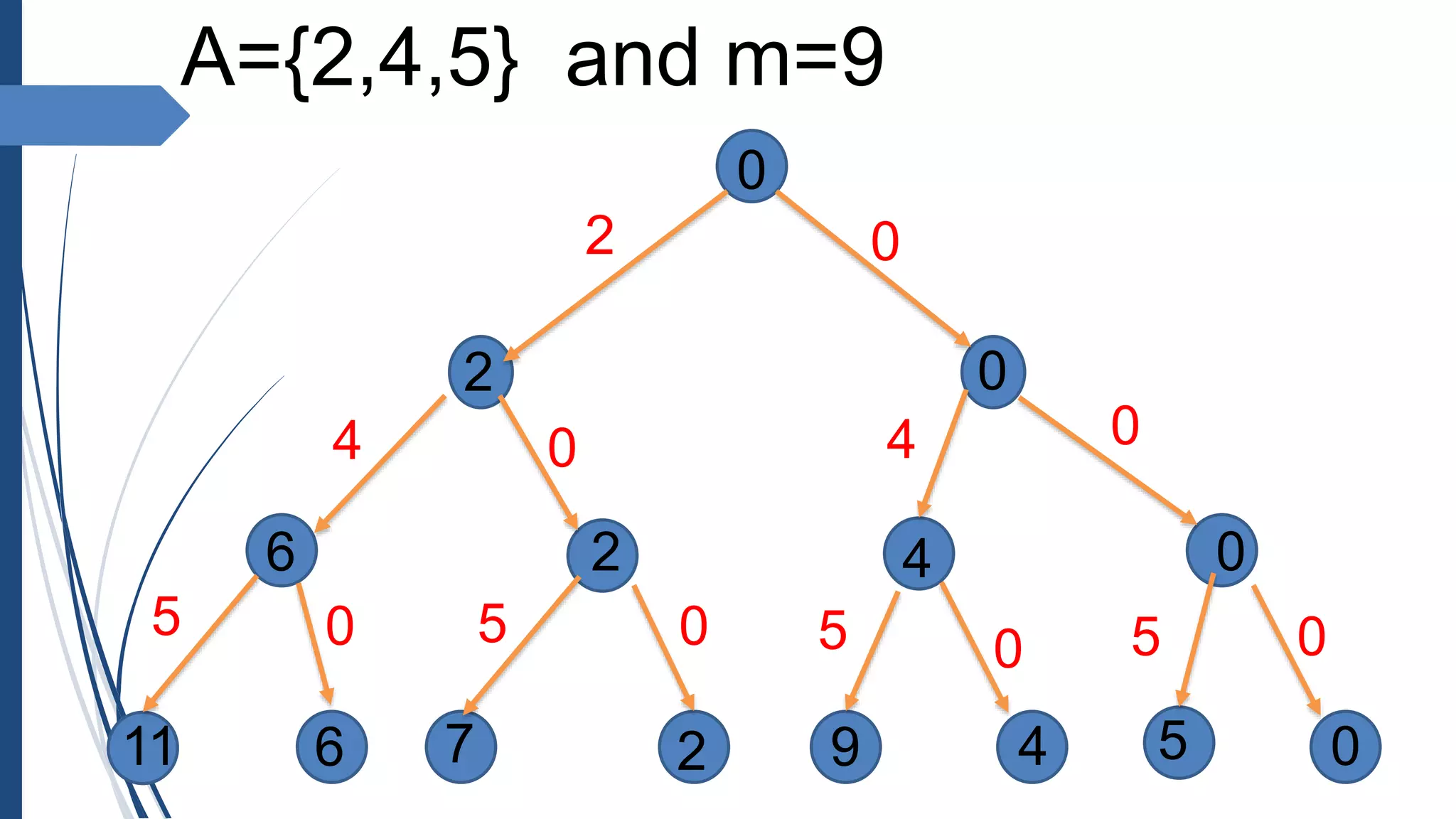 A={2,4,5} and m=9

0

2 0

2 0

4 0 4 0

6 2 4 0

5 0 5 0 5 0 5 0

11 6 7 2 9 4 5 0